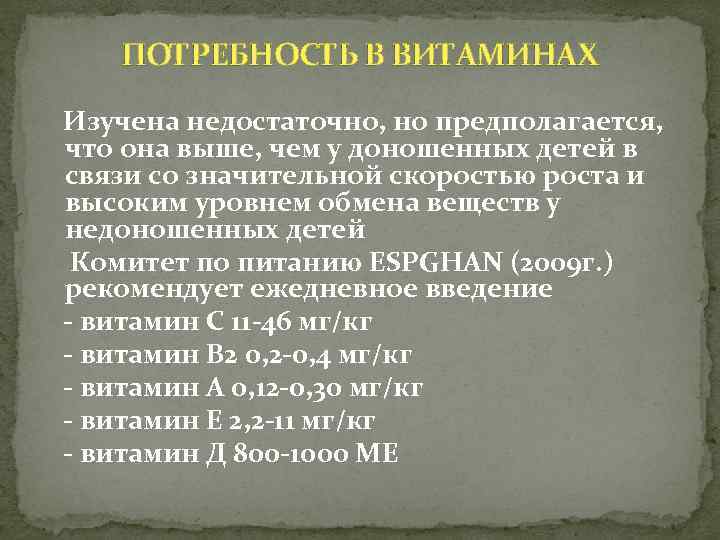 ПОТРЕБНОСТЬ В ВИТАМИНАХ

Изучена недостаточно, но предполагается, что она выше, чем у доношенных детей в связи со значительной скоростью роста и высоким уровнем обмена веществ у недоношенных детей

Комитет по питанию ESPGHAN (2009г.) рекомендует ежедневное введение
- витамин С 11-46 мг/кг
- витамин В2 0,2-0,4 мг/кг
- витамин А 0,12-0,30 мг/кг
- витамин Е 2,2-11 мг/кг
- витамин Д 800-1000 МЕ